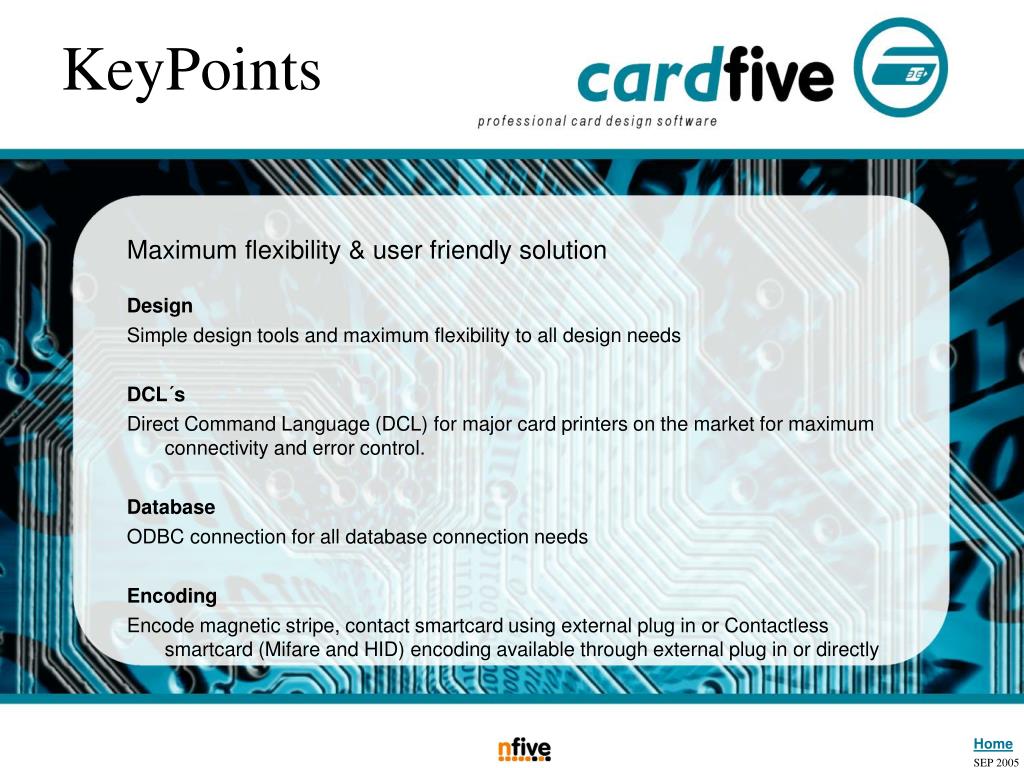 KeyPoints

cardfive

professional card design software

Maximum flexibility & user friendly solution

Design
Simple design tools and maximum flexibility to all design needs

DCL´s
Direct Command Language (DCL) for major card printers on the market for maximum connectivity and error control.

Database
ODBC connection for all database connection needs

Encoding
Encode magnetic stripe, contact smartcard using external plug in or Contactless smartcard (Mifare and HID) encoding available through external plug in or directly

nfive

Home
SEP 2005